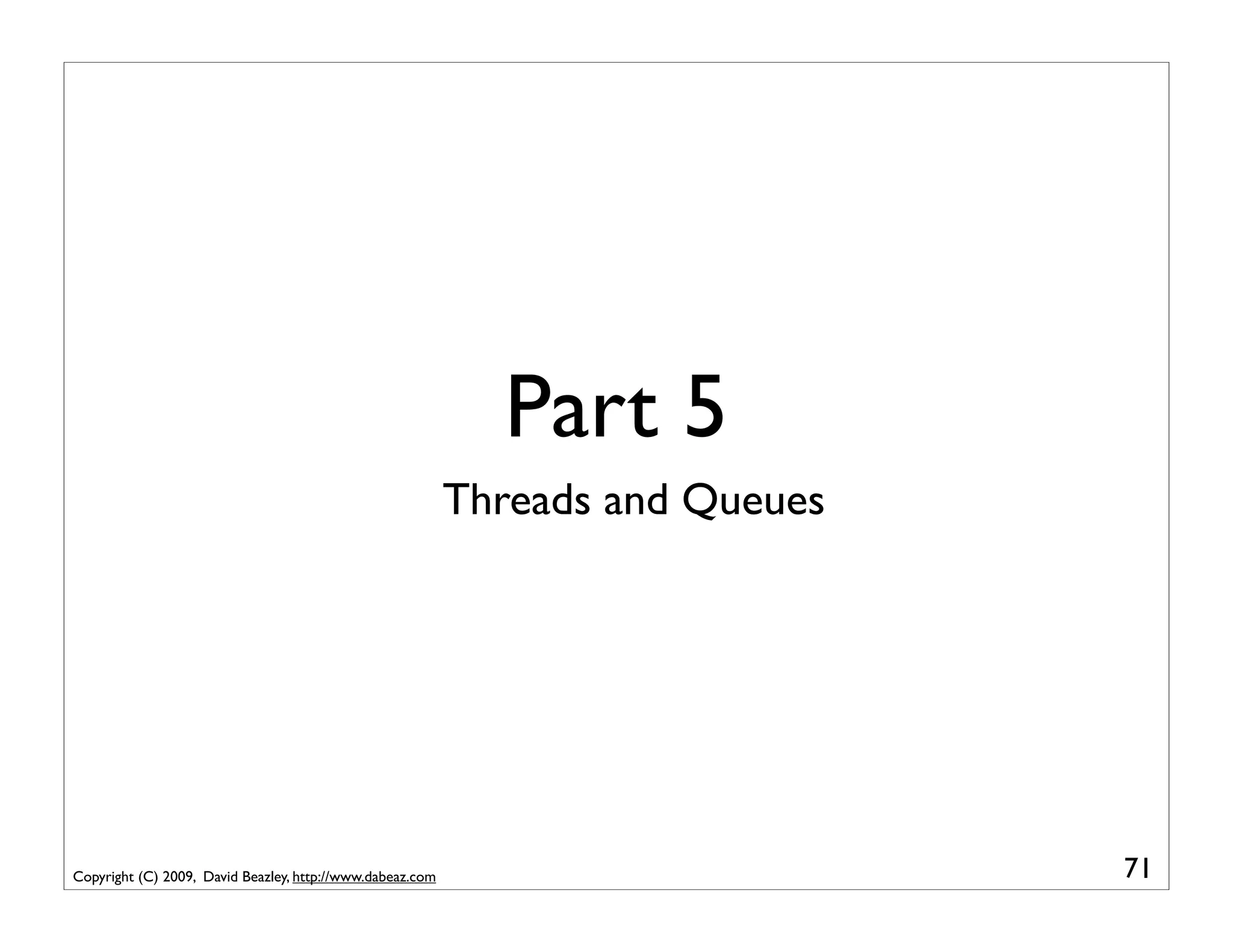 Part 5

Threads and Queues

Copyright (C) 2009, David Beazley, http://www.dabeaz.com

71